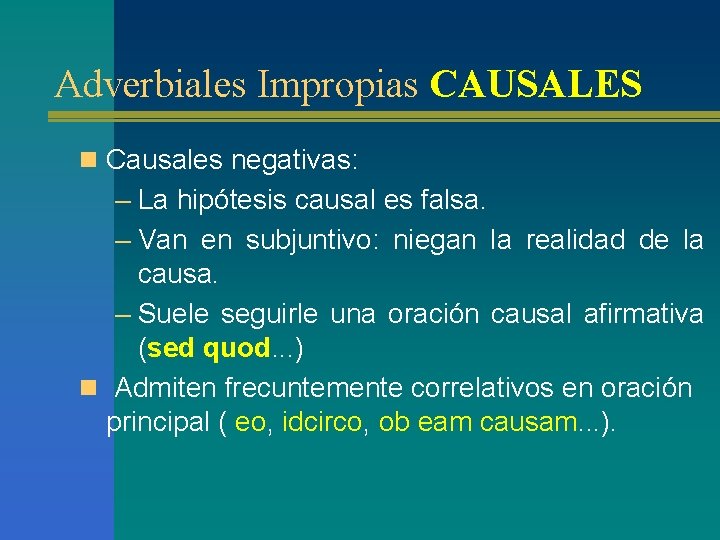 Adverbiales Impropias CAUSALES

Causales negativas:

– La hipótesis causal es falsa.

– Van en subjuntivo: niegan la realidad de la causa.

– Suele seguirle una oración causal afirmativa (sed quod...)

Admiten frecuntemente correlativos en oración principal ( eo, idcirco, ob eam causam...).